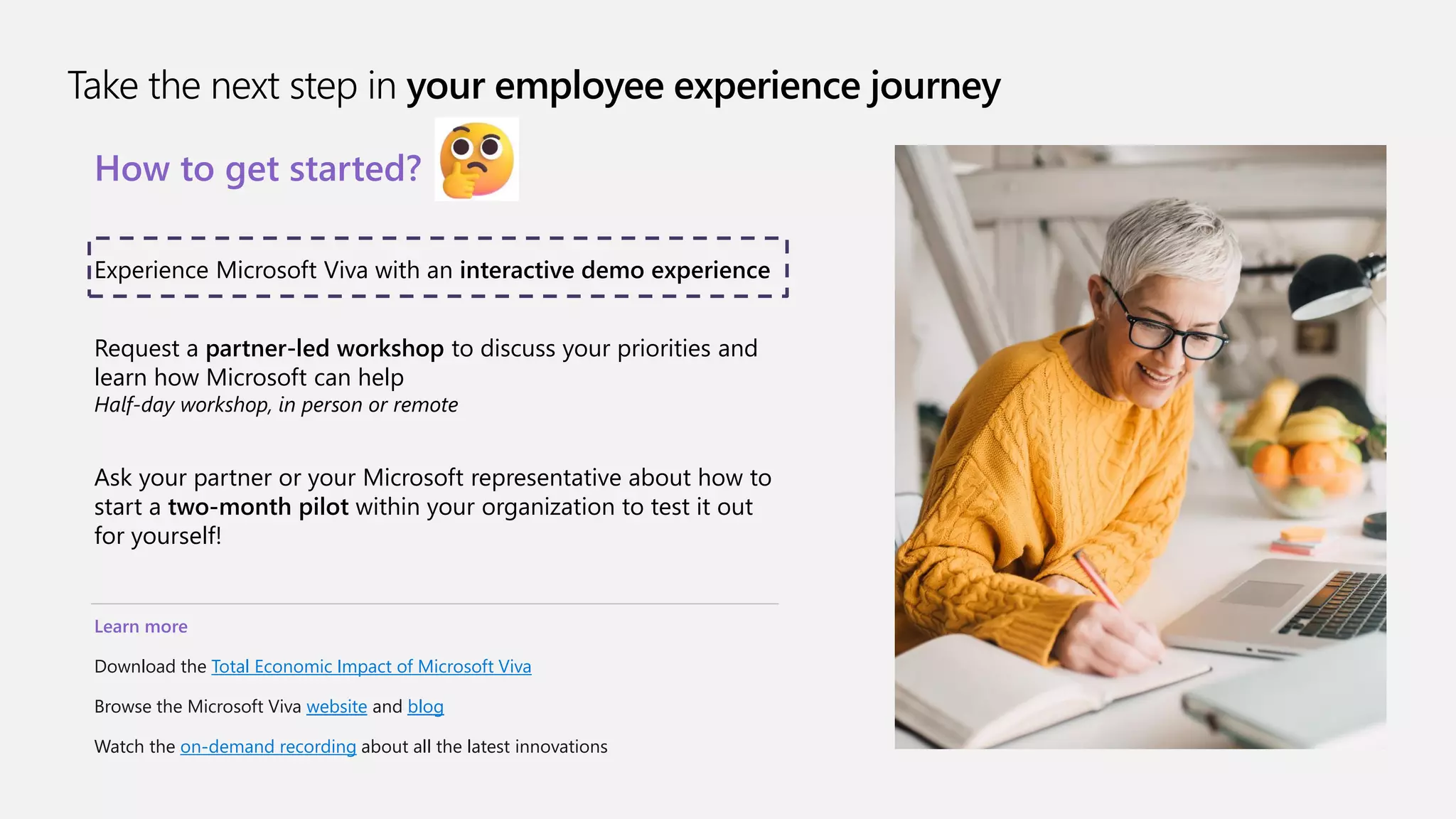 Take the next step in your employee experience journey

How to get started?

Experience Microsoft Viva with an interactive demo experience

Request a partner-led workshop to discuss your priorities and learn how Microsoft can help
Half-day workshop, in person or remote

Ask your partner or your Microsoft representative about how to start a two-month pilot within your organization to test it out for yourself!

Learn more

Download the Total Economic Impact of Microsoft Viva

Browse the Microsoft Viva website and blog

Watch the on-demand recording about all the latest innovations